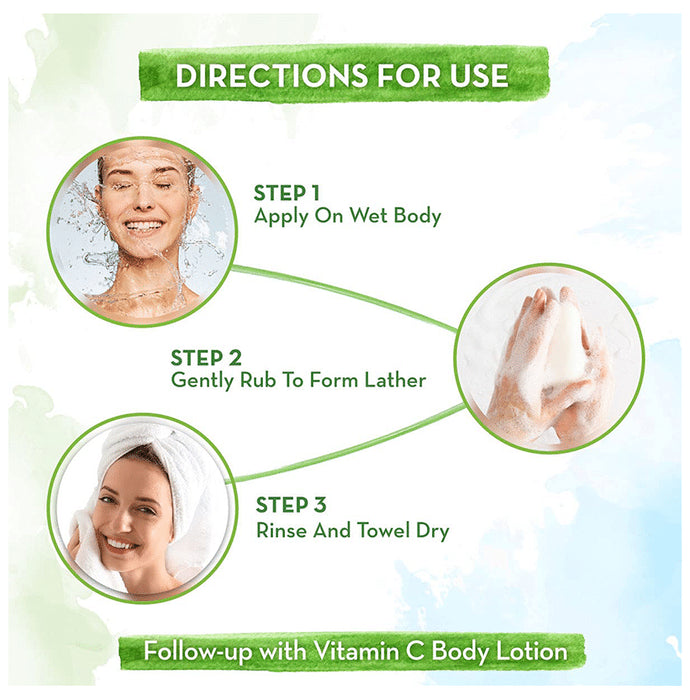 DIRECTIONS FOR USE

STEP 1
Apply On Wet Body

STEP 2
Gently Rub To Form Lather

STEP 3
Rinse And Towel Dry

Follow-up with Vitamin C Body Lotion